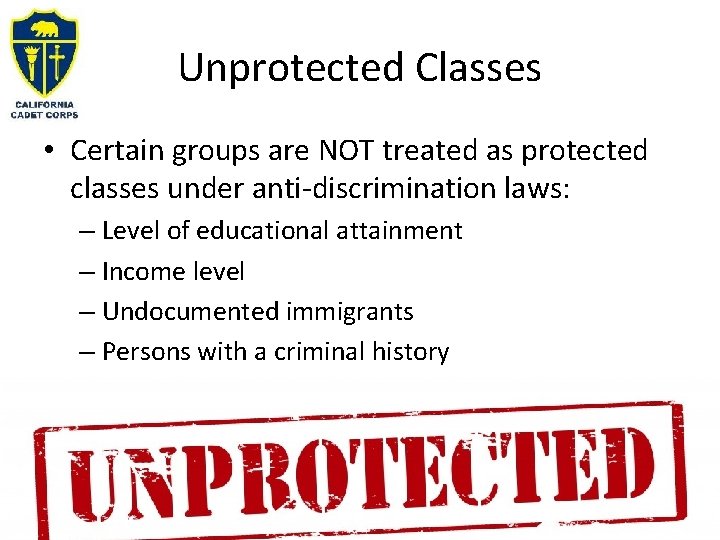 CALIFORNIA CADET CORPS

Unprotected Classes

• Certain groups are NOT treated as protected classes under anti-discrimination laws:
– Level of educational attainment
– Income level
– Undocumented immigrants
– Persons with a criminal history

UNPROTECTED